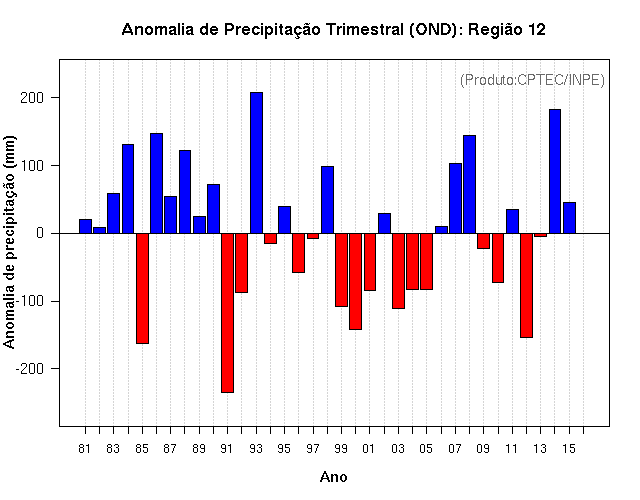 Anomalia de Precipitação Trimestral (OND): Região 12

(Produto:CPTEC/INPE)

Anomalia de precipitação (mm)

200
100
0
-100
-200

81 83 85 87 89 91 93 95 97 99 01 03 05 07 09 11 13 15

Ano